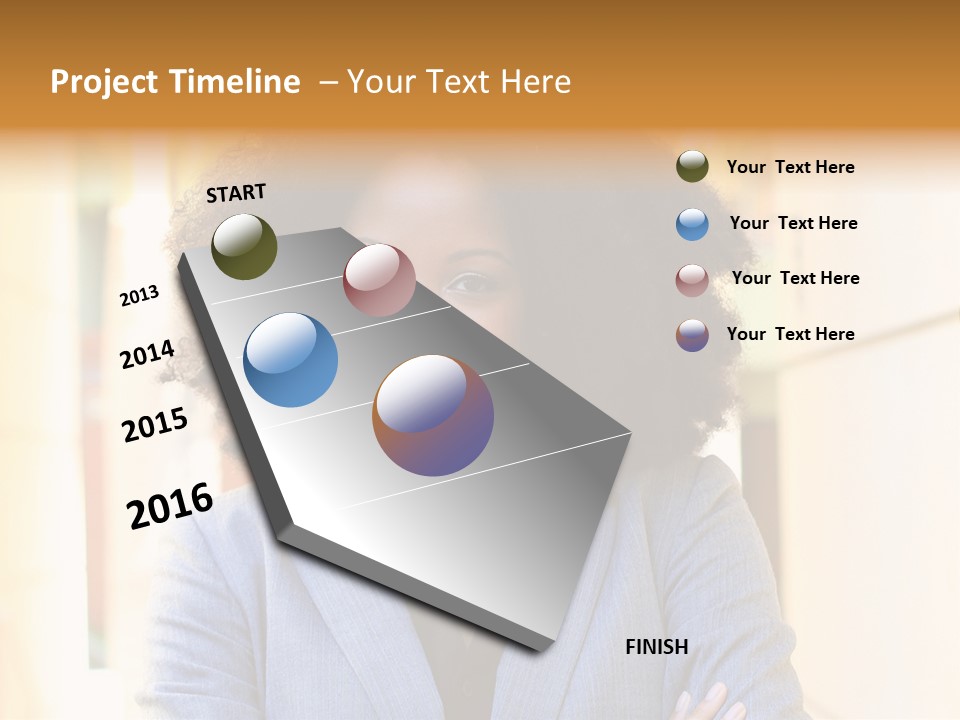 Project Timeline – Your Text Here

START

2013

2014

2015

2016

FINISH

Your Text Here

Your Text Here

Your Text Here

Your Text Here